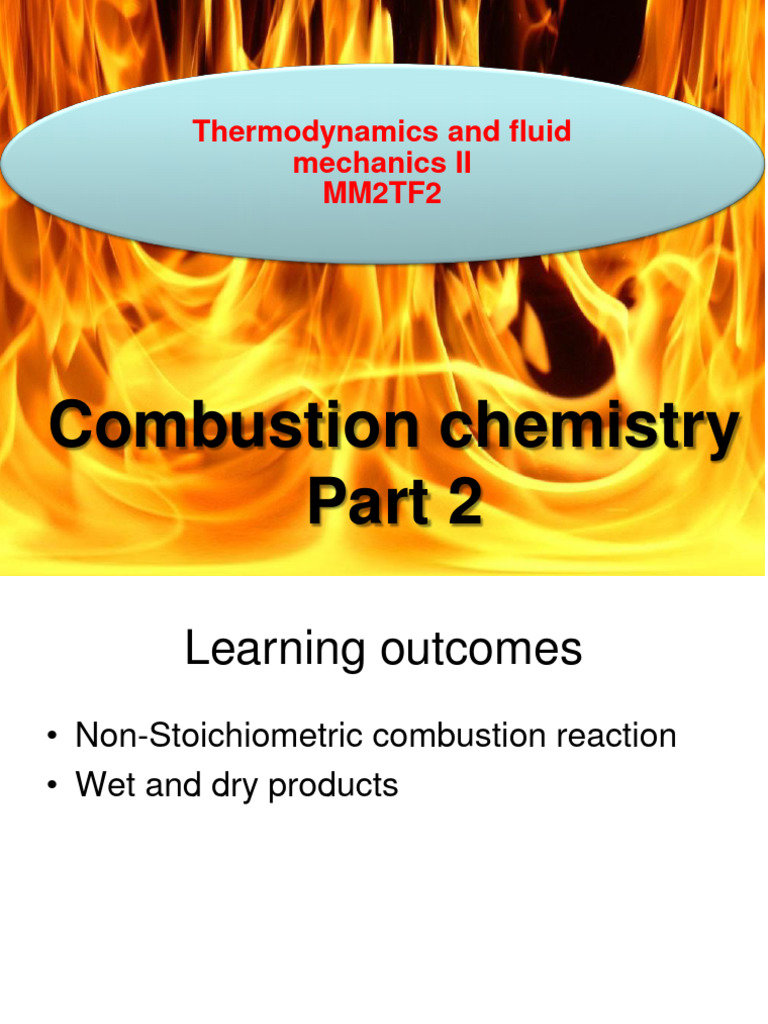 Thermodynamics and fluid mechanics II
MM2TF2

Combustion chemistry Part 2

Learning outcomes

• Non-Stoichiometric combustion reaction
• Wet and dry products